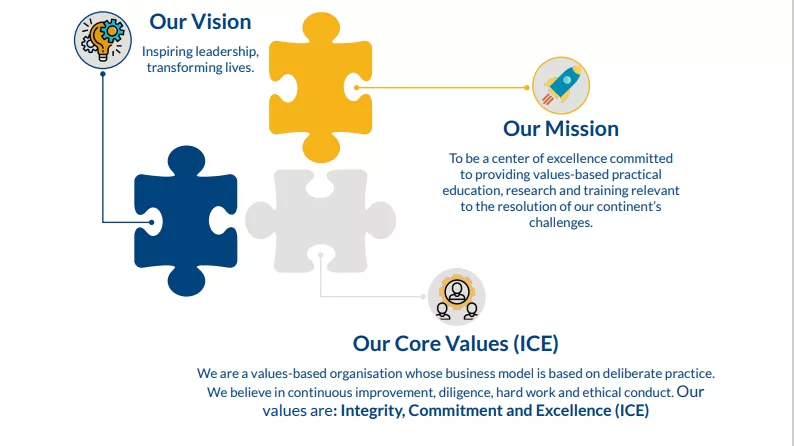 Our Vision

Inspiring leadership, transforming lives.

Our Mission

To be a center of excellence committed to providing values-based practical education, research and training relevant to the resolution of our continent's challenges.

Our Core Values (ICE)

We are a values-based organisation whose business model is based on deliberate practice. We believe in continuous improvement, diligence, hard work and ethical conduct. Our values are: Integrity, Commitment and Excellence (ICE)